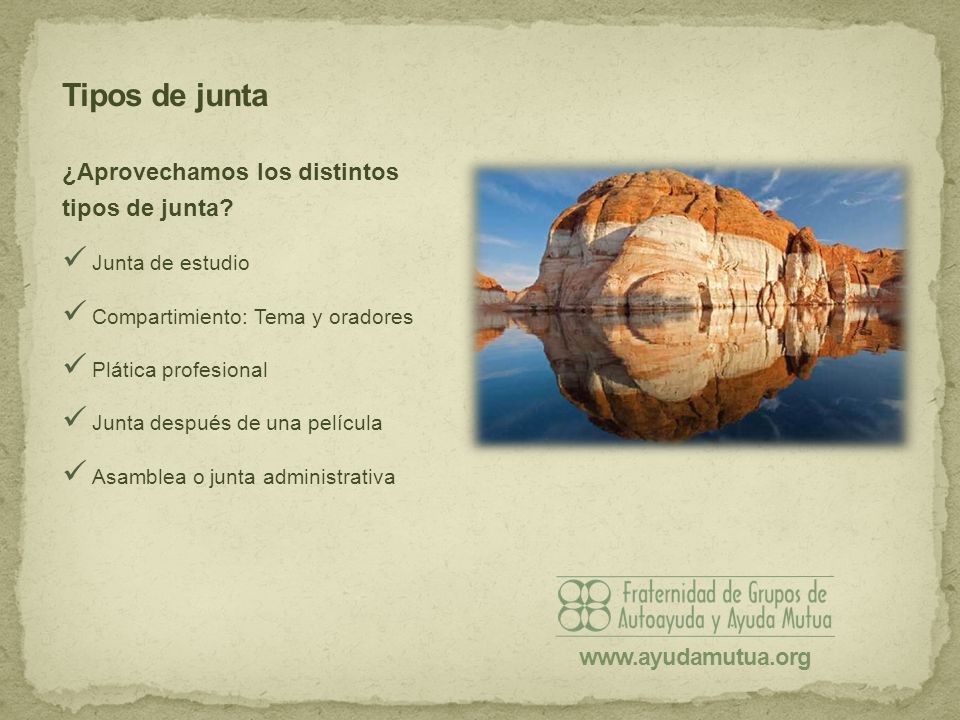 Tipos de junta

¿Aprovechamos los distintos tipos de junta?

✓ Junta de estudio

✓ Compartimiento: Tema y oradores

✓ Plática profesional

✓ Junta después de una película

✓ Asamblea o junta administrativa

Fraternidad de Grupos de Autoayuda y Ayuda Mutua

www.ayudamutua.org